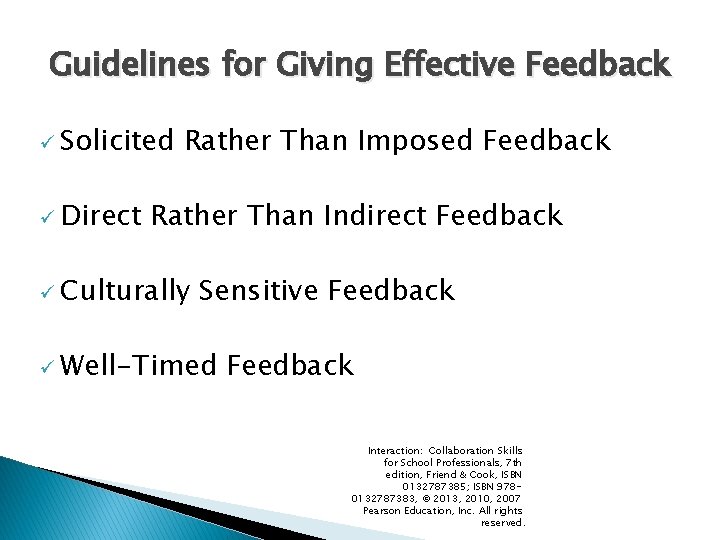 Guidelines for Giving Effective Feedback

✓ Solicited Rather Than Imposed Feedback

✓ Direct Rather Than Indirect Feedback

✓ Culturally Sensitive Feedback

✓ Well-Timed Feedback

Interaction: Collaboration Skills for School Professionals, 7th edition, Friend & Cook, ISBN 0132787385; ISBN 978-0132787383, © 2013, 2010, 2007 Pearson Education, Inc. All rights reserved.